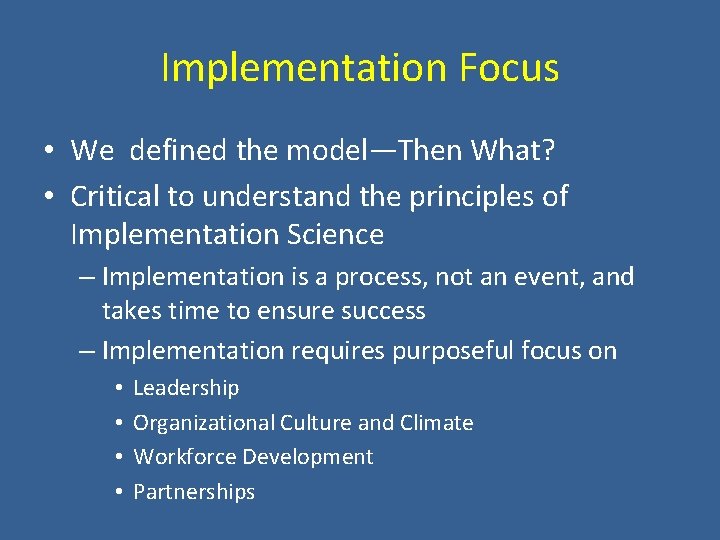 Implementation Focus

• We  defined the model—Then What?
• Critical to understand the principles of Implementation Science
– Implementation is a process, not an event, and takes time to ensure success
– Implementation requires purposeful focus on
• Leadership
• Organizational Culture and Climate
• Workforce Development
• Partnerships